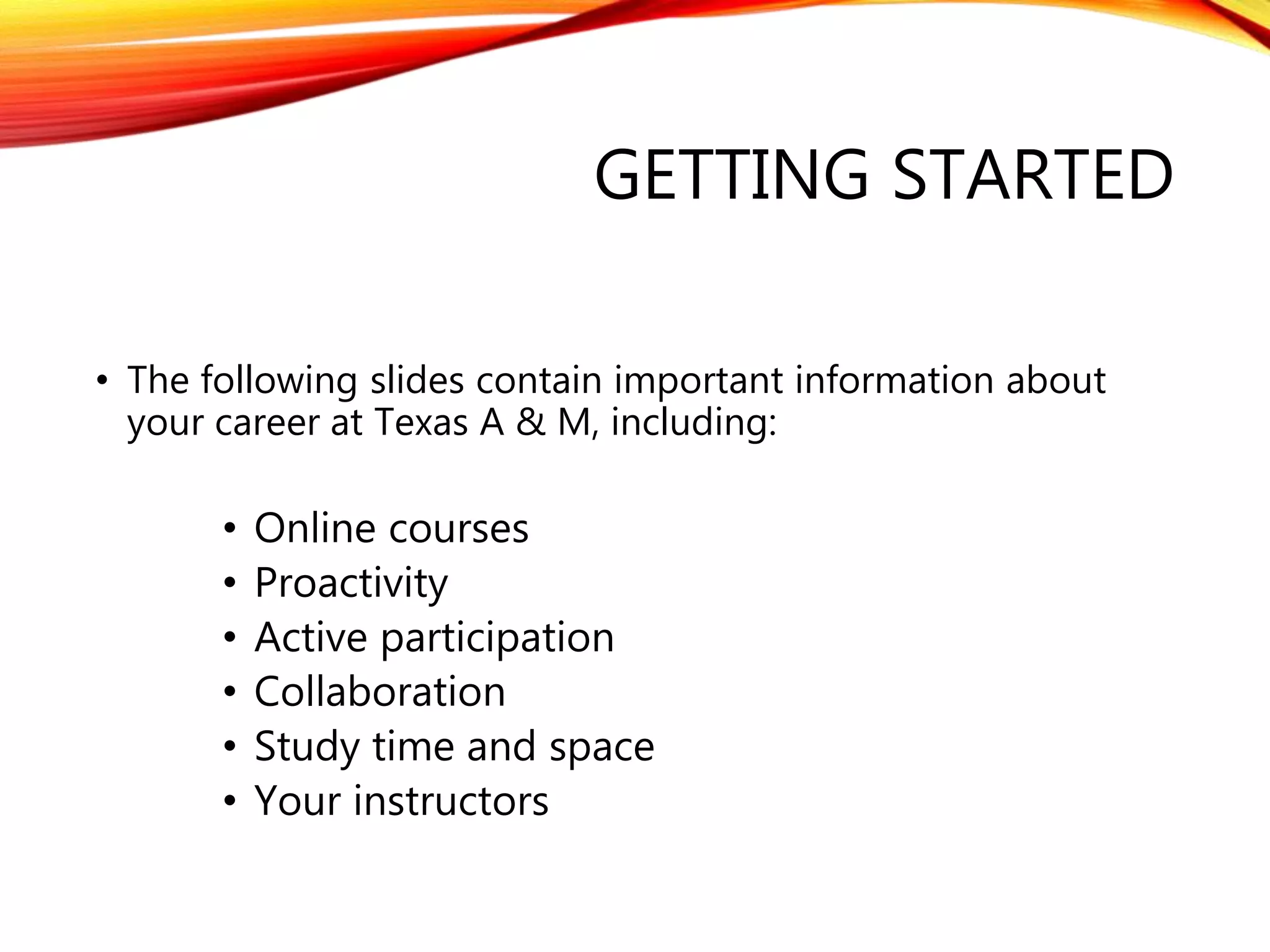 GETTING STARTED

• The following slides contain important information about your career at Texas A & M, including:

• Online courses
• Proactivity
• Active participation
• Collaboration
• Study time and space
• Your instructors